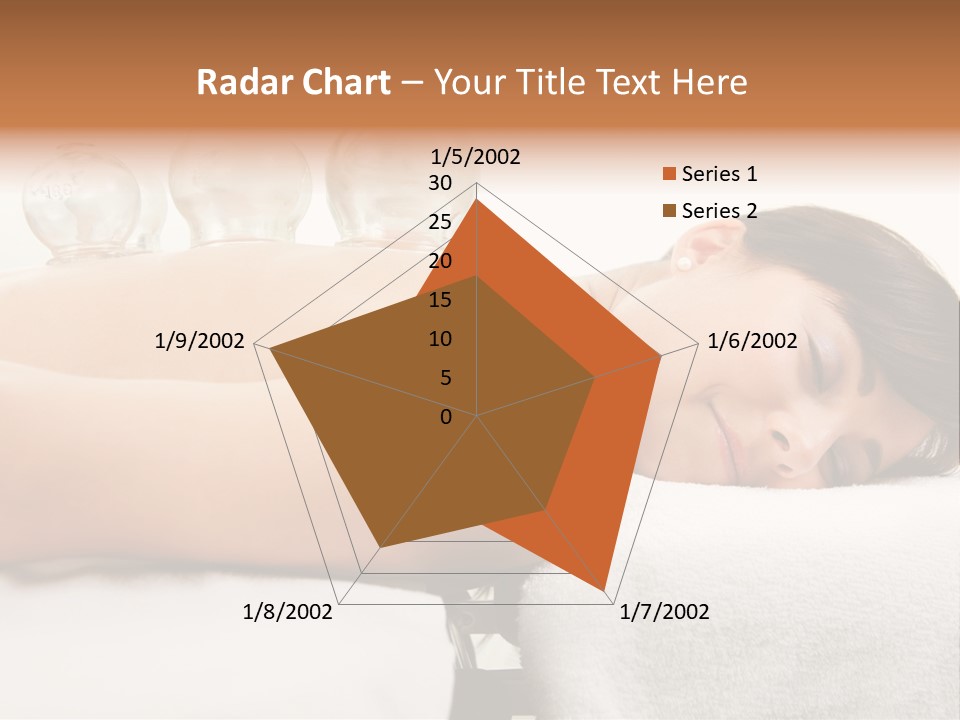 Radar Chart – Your Title Text Here

1/5/2002
30
25
20
15
10
5
0
1/6/2002
1/7/2002
1/8/2002
1/9/2002

Series 1
Series 2